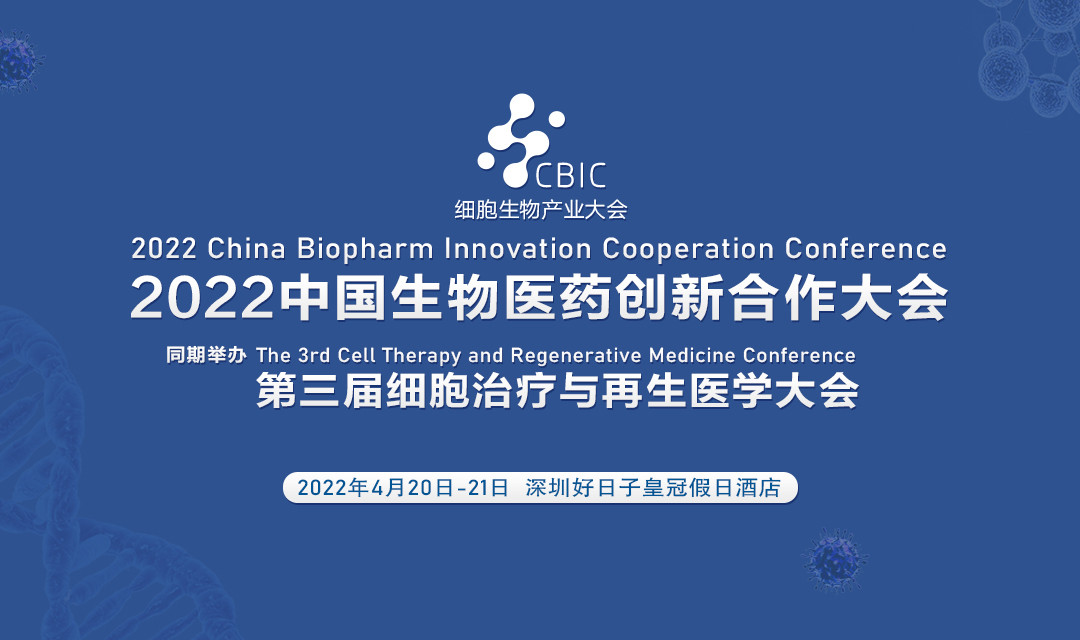 CBIC
细胞生物产业大会

2022 China Biopharm Innovation Cooperation Conference
2022中国生物医药创新合作大会

同期举办 The 3rd Cell Therapy and Regenerative Medicine Conference
第三届细胞治疗与再生医学大会

2022年4月20日-21日 深圳好日子皇冠假日酒店